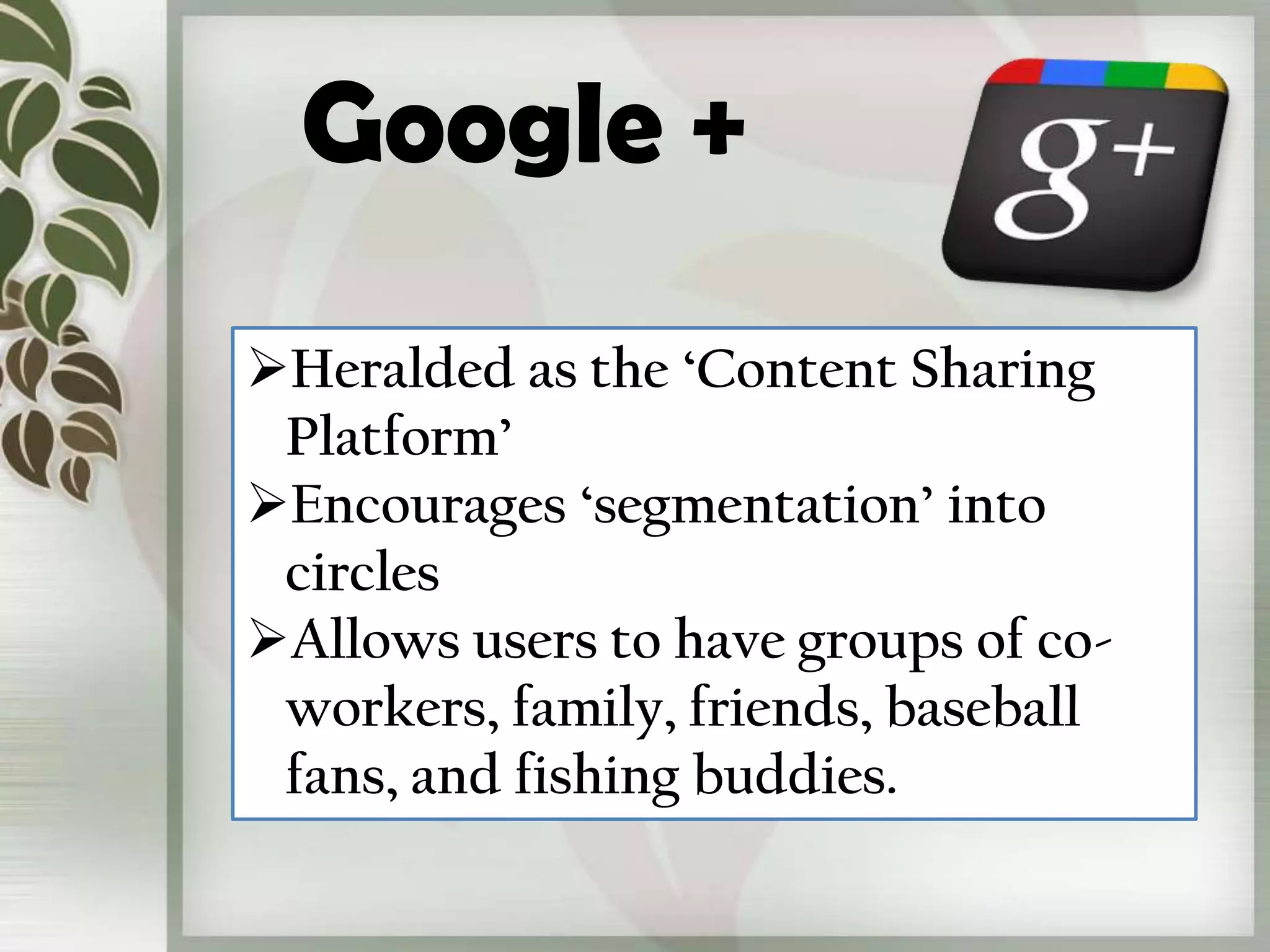 Google +

g+

➢Heralded as the ‘Content Sharing Platform’

➢Encourages ‘segmentation’ into circles

➢Allows users to have groups of co-workers, family, friends, baseball fans, and fishing buddies.